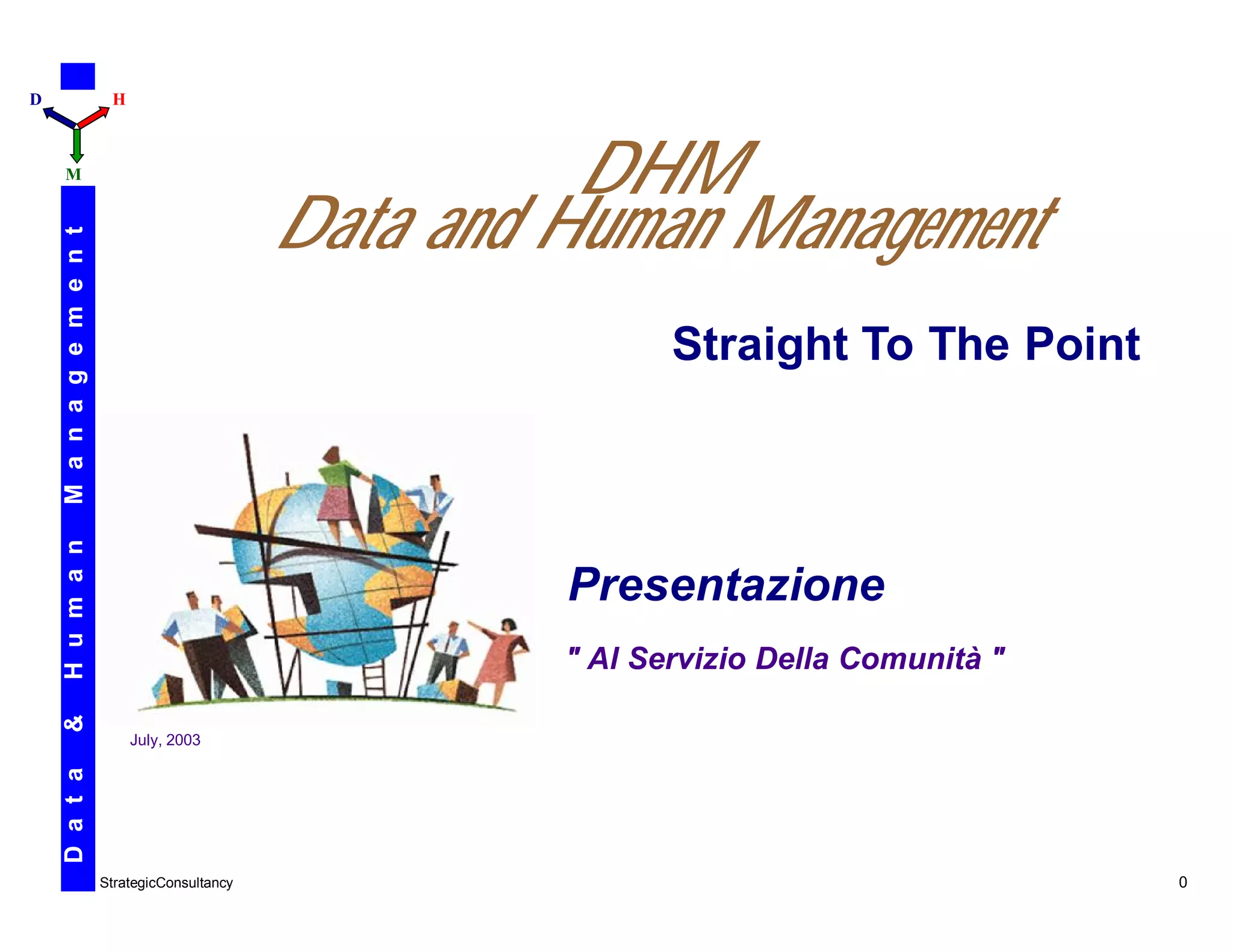 D
H
M

Data & Human Management

DHM
Data and Human Management

Straight To The Point

Presentazione

" Al Servizio Della Comunità "

July, 2003

StrategicConsultancy

0